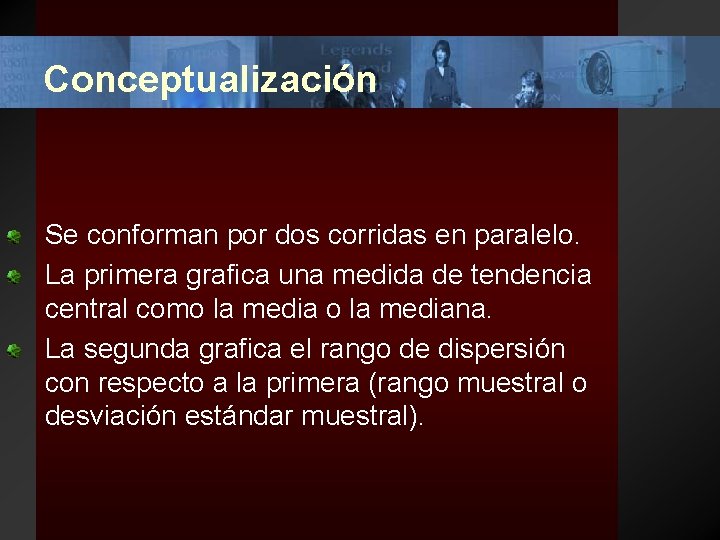 Conceptualización

Se conforman por dos corridas en paralelo.

La primera grafica una medida de tendencia central como la media o la mediana.

La segunda grafica el rango de dispersión con respecto a la primera (rango muestral o desviación estándar muestral).